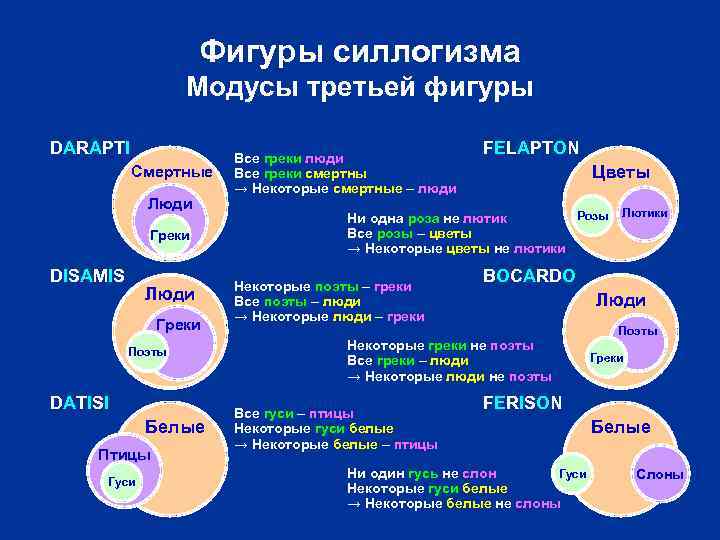 Фигуры силлогизма
Модусы третьей фигуры

DARAPTI

Смертные
Люди
Греки

Все греки люди
Все греки смертны
→ Некоторые смертные – люди

FELAPTON

Цветы
Розы
Лютики

Ни одна роза не лютик
Все розы – цветы
→ Некоторые цветы не лютики

DISAMIS

Люди
Греки
Поэты

Некоторые поэты – греки
Все поэты – люди
→ Некоторые люди – греки

BOCARDO

Люди
Поэты
Греки

Некоторые греки не поэты
Все греки – люди
→ Некоторые люди не поэты

DATISI

Белые
Птицы
Гуси

Все гуси – птицы
Некоторые гуси белые
→ Некоторые белые – птицы

FERISON

Белые
Гуси
Слоны

Ни один гусь не слон
Некоторые гуси белые
→ Некоторые белые не слоны